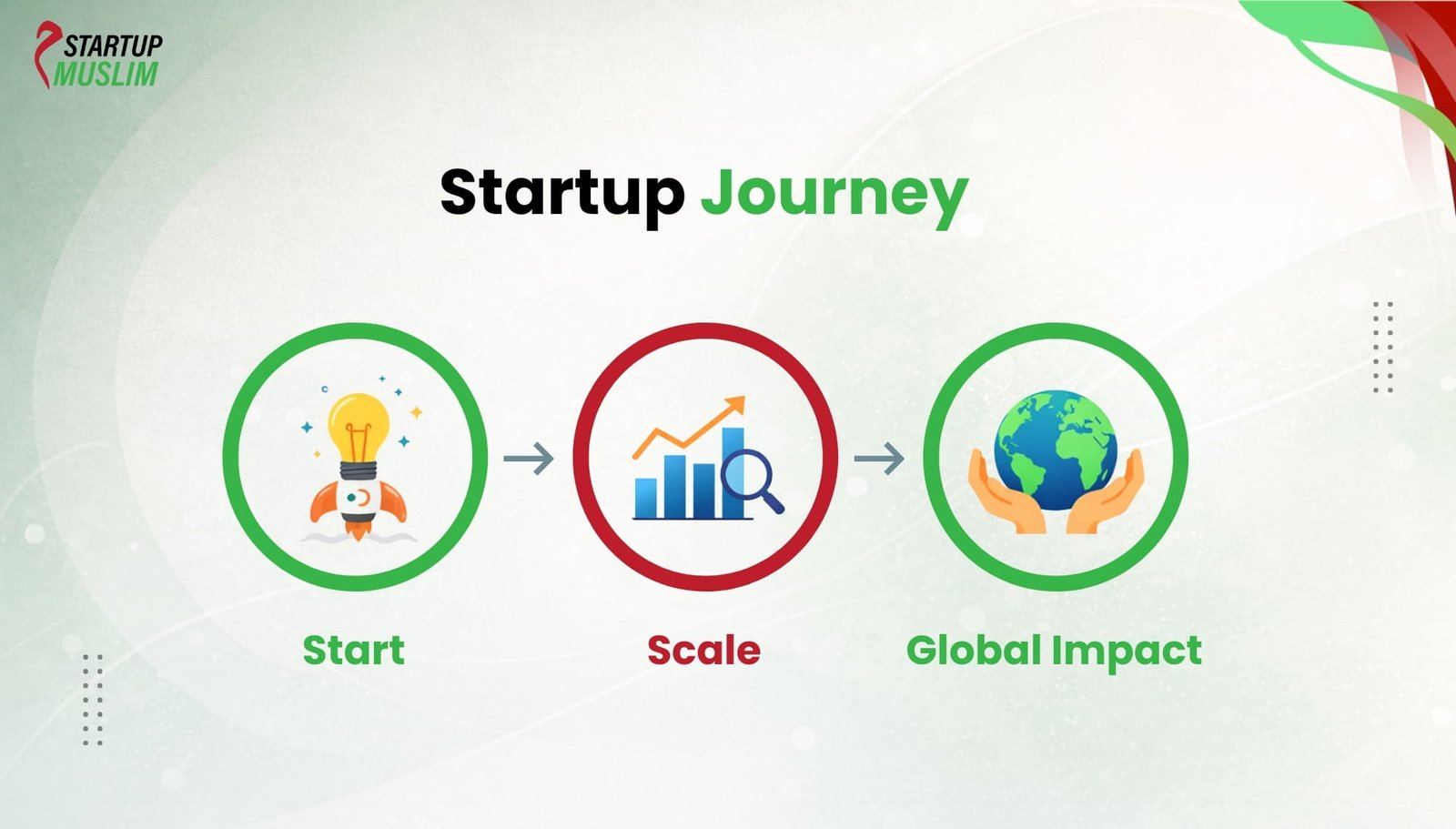 STARTUP MUSLIM

Startup Journey

Start

Scale

Global Impact